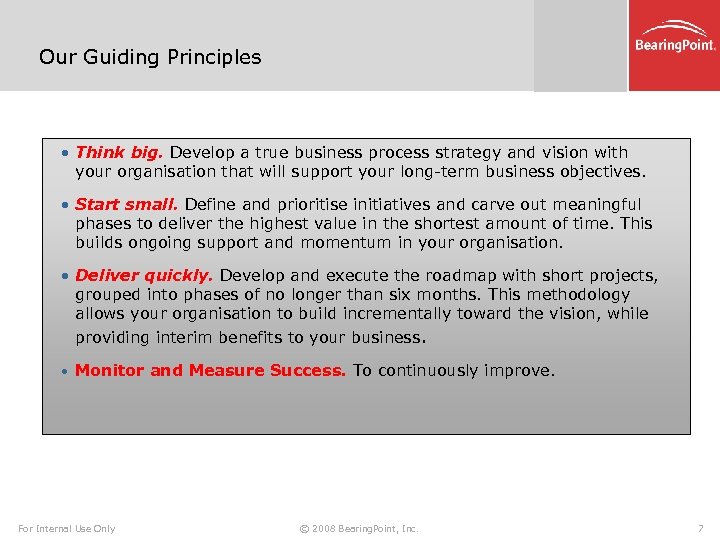 Our Guiding Principles

BearingPoint.

• Think big. Develop a true business process strategy and vision with your organisation that will support your long-term business objectives.

• Start small. Define and prioritise initiatives and carve out meaningful phases to deliver the highest value in the shortest amount of time. This builds ongoing support and momentum in your organisation.

• Deliver quickly. Develop and execute the roadmap with short projects, grouped into phases of no longer than six months. This methodology allows your organisation to build incrementally toward the vision, while providing interim benefits to your business.

• Monitor and Measure Success. To continuously improve.

For Internal Use Only

© 2008 BearingPoint, Inc.

7